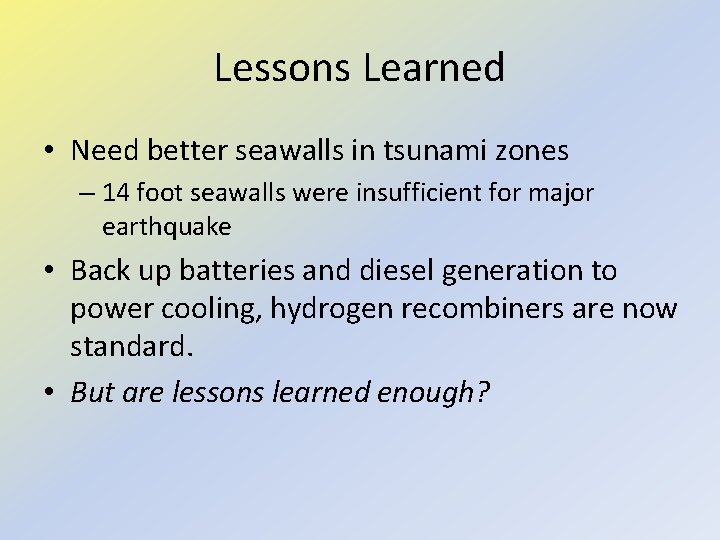 Lessons Learned

• Need better seawalls in tsunami zones

– 14 foot seawalls were insufficient for major earthquake

• Back up batteries and diesel generation to power cooling, hydrogen recombiners are now standard.

• But are lessons learned enough?